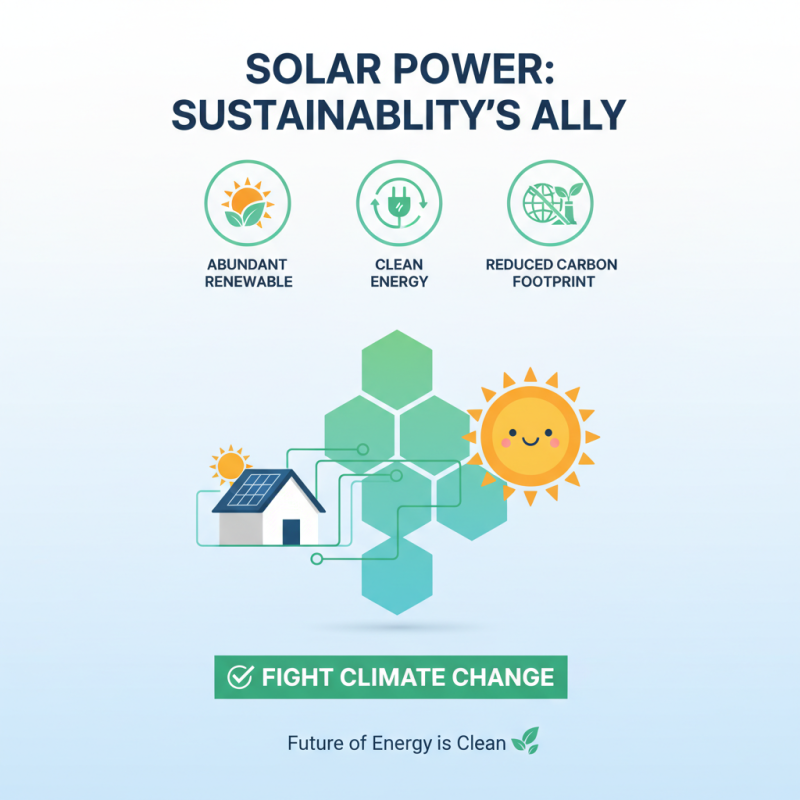 SOLAR POWER: SUSTAINABLITY'S ALLY

ABUNDANT RENEWABLE

CLEAN ENERGY

REDUCED CARBON FOOTPRINT

FIGHT CLIMATE CHANGE

Future of Energy is Clean